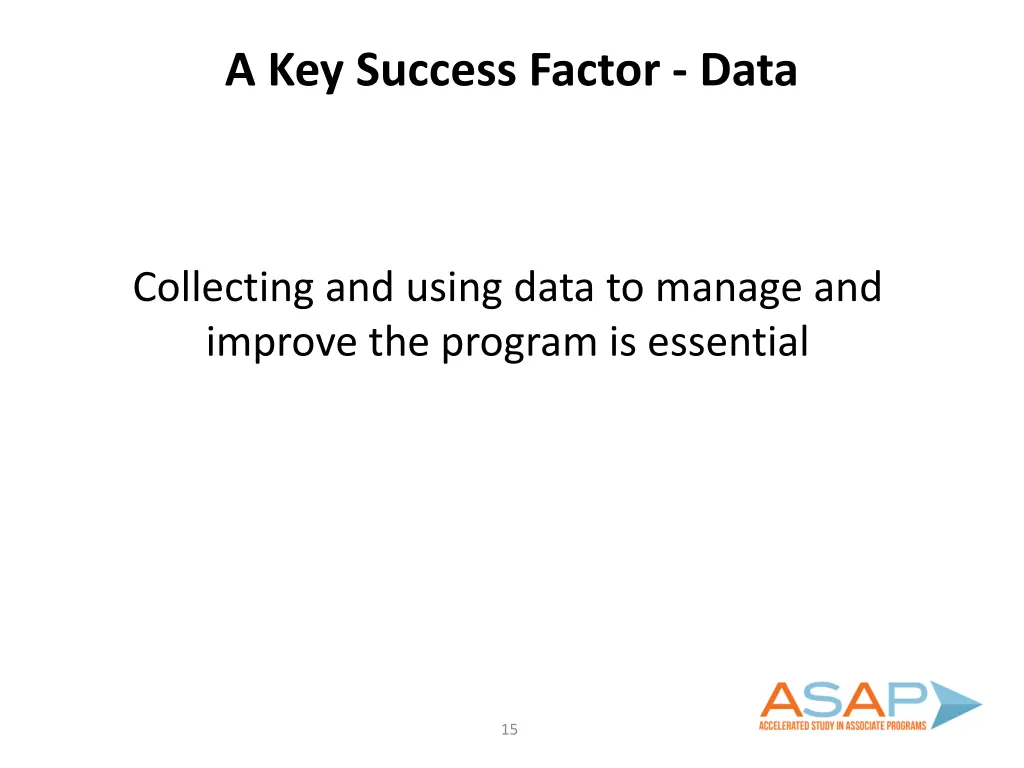 A Key Success Factor - Data

Collecting and using data to manage and improve the program is essential

15

ASAP
ACCELERATED STUDY IN ASSOCIATE PROGRAMS